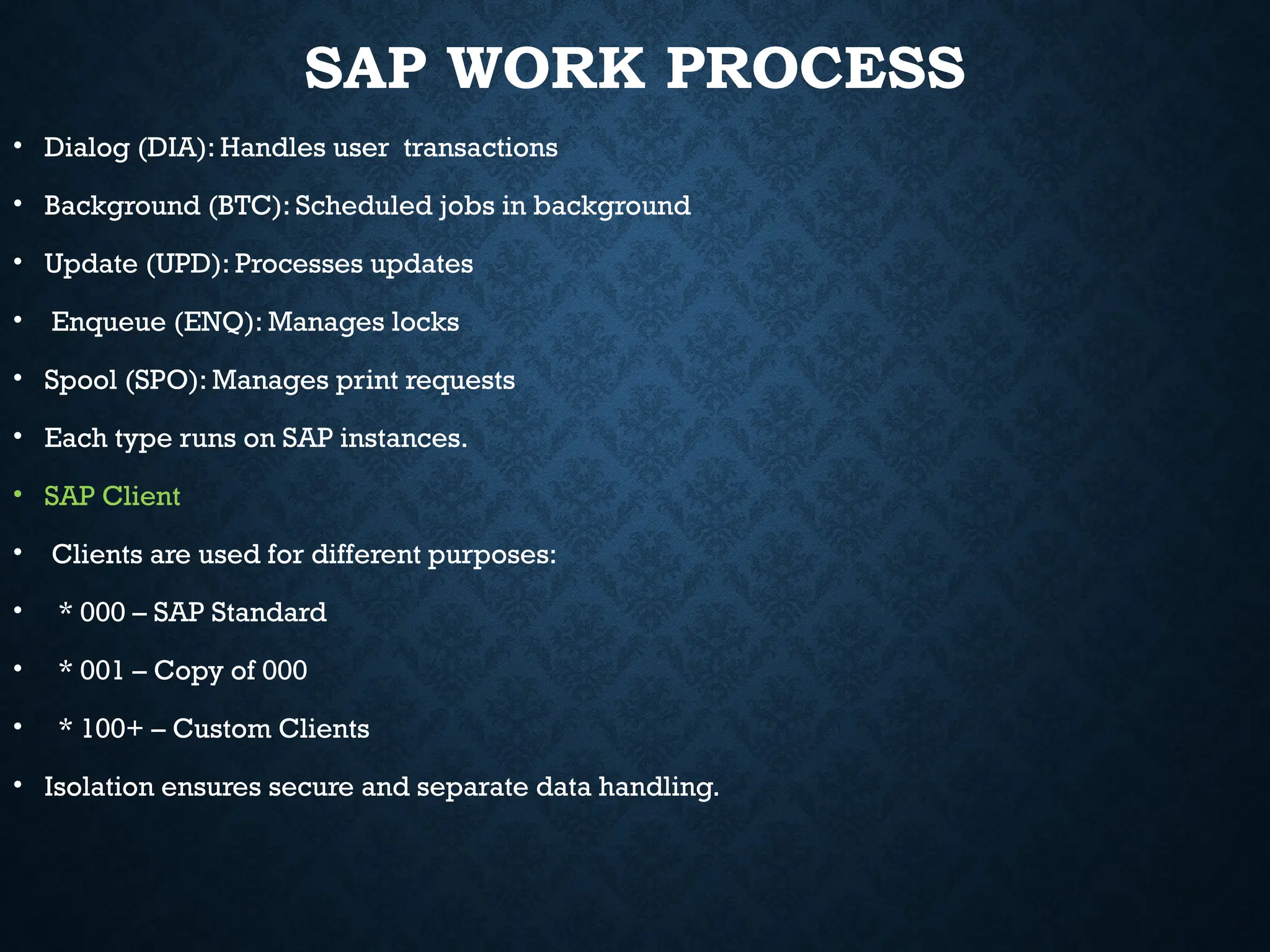 SAP WORK PROCESS

• Dialog (DIA): Handles user transactions

• Background (BTC): Scheduled jobs in background

• Update (UPD): Processes updates

• Enqueue (ENQ): Manages locks

• Spool (SPO): Manages print requests

• Each type runs on SAP instances.

• SAP Client

• Clients are used for different purposes:

• * 000 – SAP Standard

• * 001 – Copy of 000

• * 100+ – Custom Clients

• Isolation ensures secure and separate data handling.